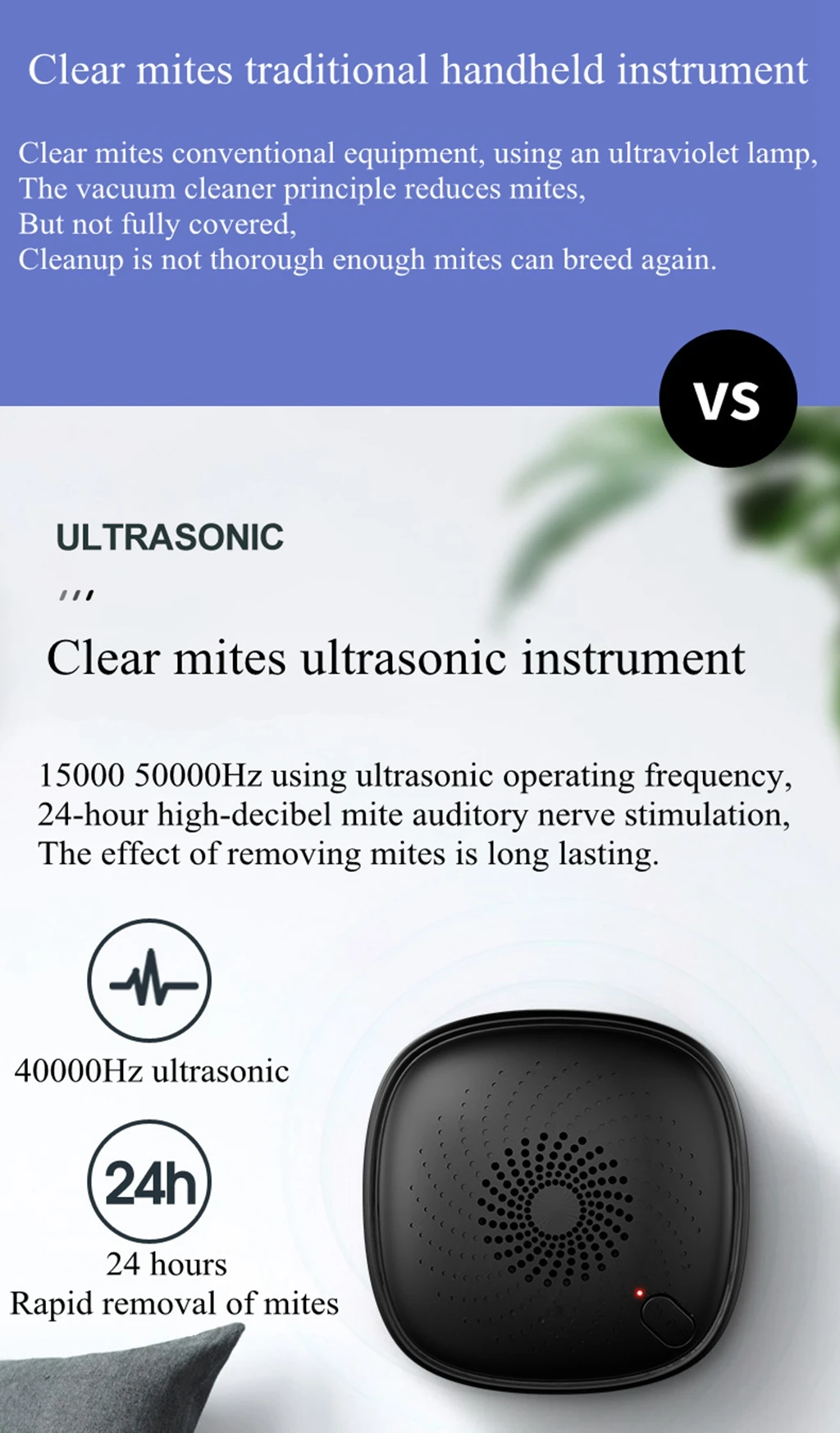 Clear mites traditional handheld instrument

Clear mites conventional equipment, using an ultraviolet lamp,
The vacuum cleaner principle reduces mites,
But not fully covered,
Cleanup is not thorough enough mites can breed again.

VS

ULTRASONIC

Clear mites ultrasonic instrument

15000 50000Hz using ultrasonic operating frequency,
24-hour high-decibel mite auditory nerve stimulation,
The effect of removing mites is long lasting.

40000Hz ultrasonic

24h

24 hours
Rapid removal of mites